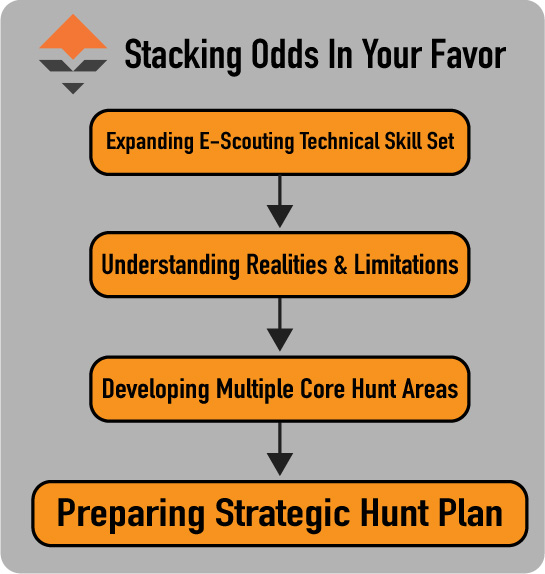 Stacking Odds In Your Favor

Expanding E-Scouting Technical Skill Set

Understanding Realities & Limitations

Developing Multiple Core Hunt Areas

Preparing Strategic Hunt Plan